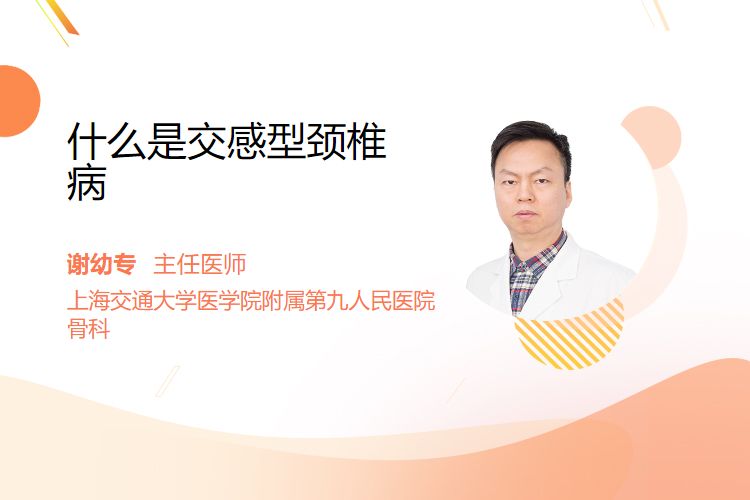 什么是交感型颈椎病

谢幼专 主任医师

上海交通大学医学院附属第九人民医院骨科